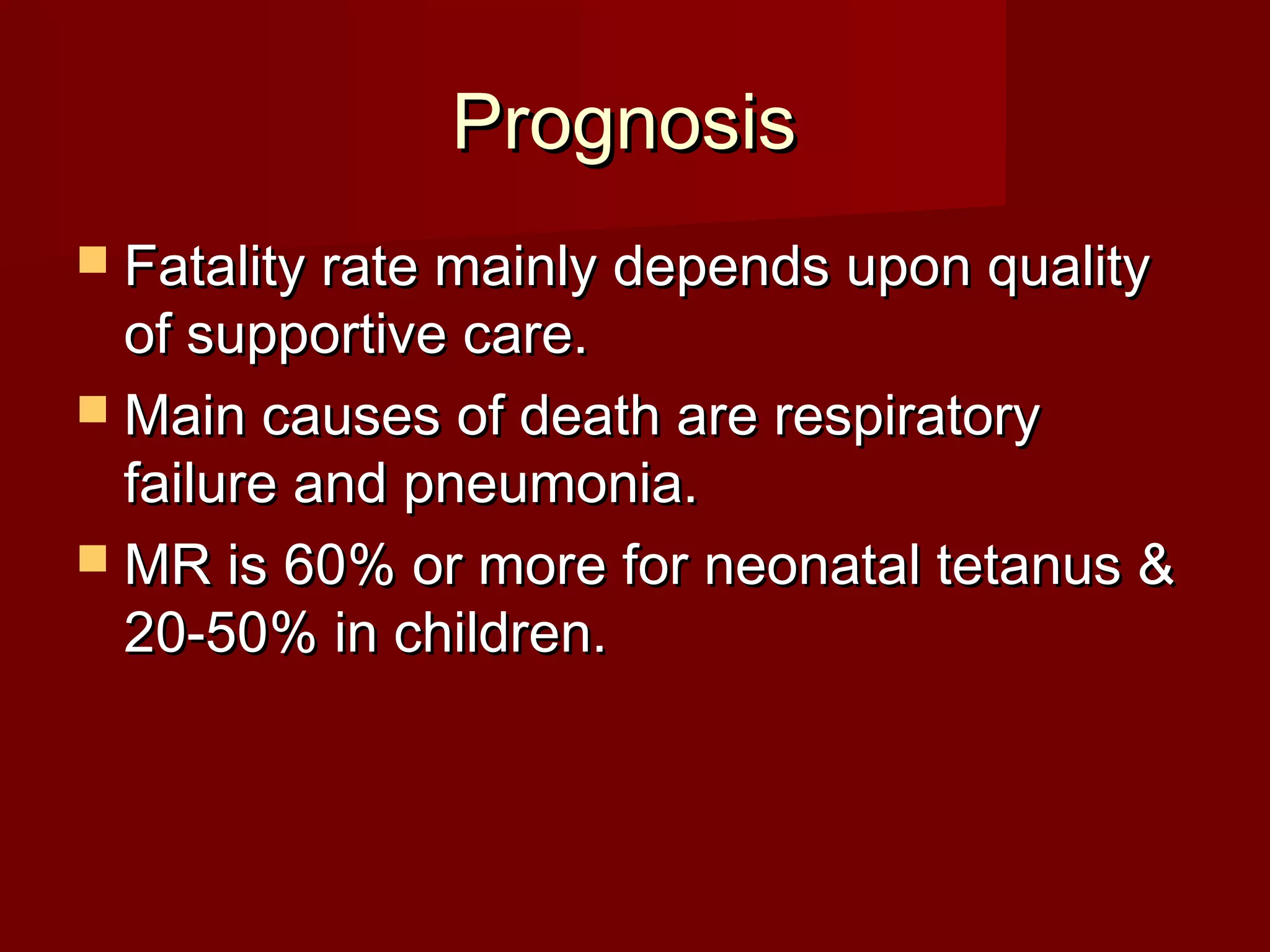 Prognosis

- Fatality rate mainly depends upon quality of supportive care.
- Main causes of death are respiratory failure and pneumonia.
- MR is 60% or more for neonatal tetanus & 20-50% in children.